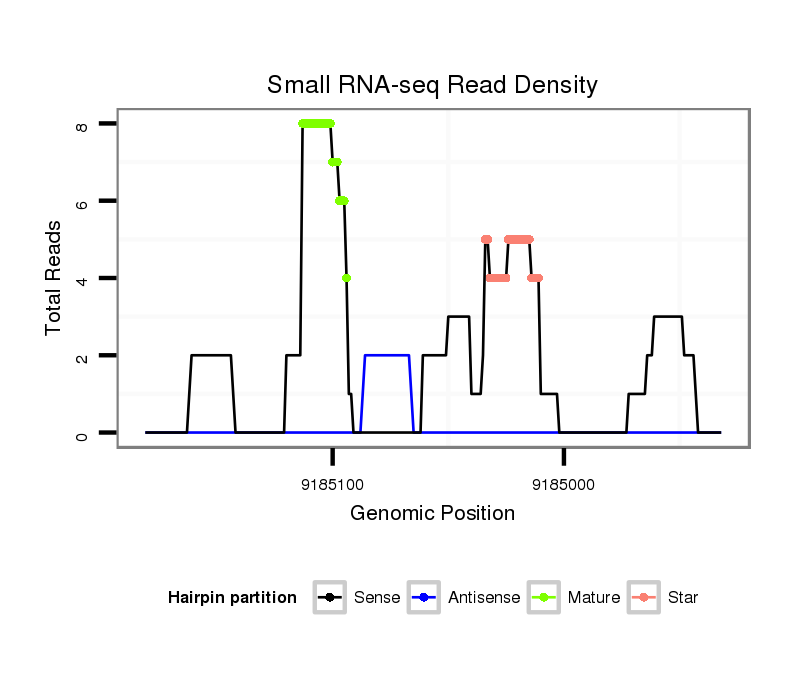 Small RNA-seq Read Density

Total Reads

8
6
4
2
0

9185100
9185000

Genomic Position

Hairpin partition
Sense
Antisense
Mature
Star